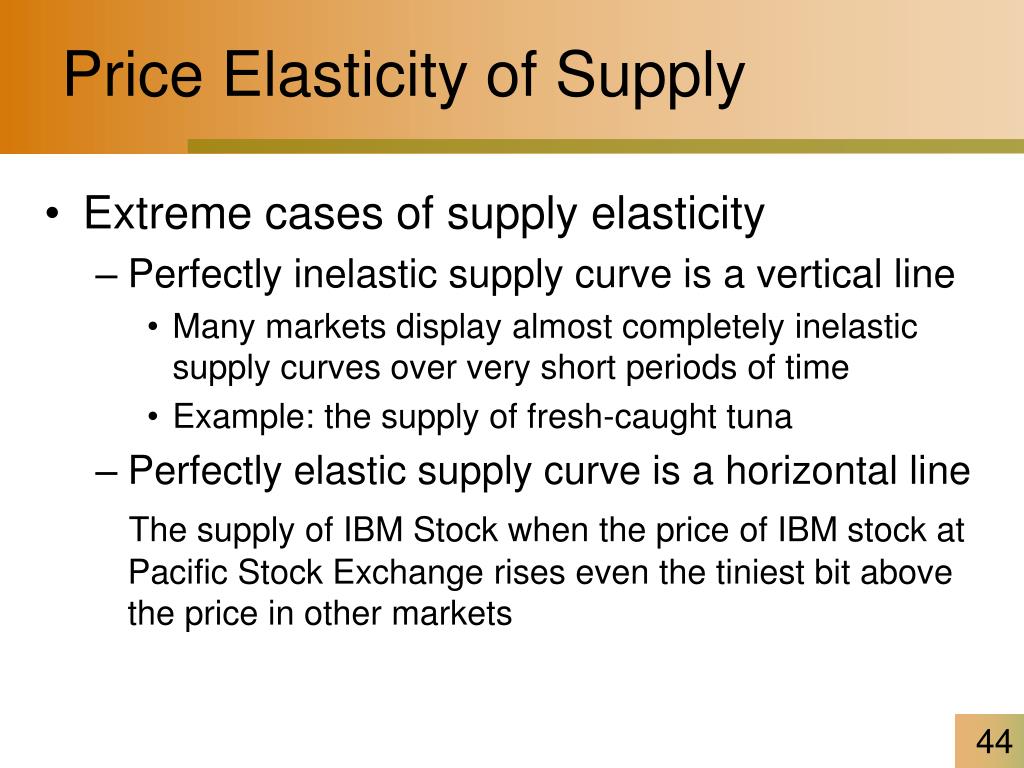 Price Elasticity of Supply

• Extreme cases of supply elasticity

– Perfectly inelastic supply curve is a vertical line

• Many markets display almost completely inelastic supply curves over very short periods of time

• Example: the supply of fresh-caught tuna

– Perfectly elastic supply curve is a horizontal line

The supply of IBM Stock when the price of IBM stock at Pacific Stock Exchange rises even the tiniest bit above the price in other markets

44